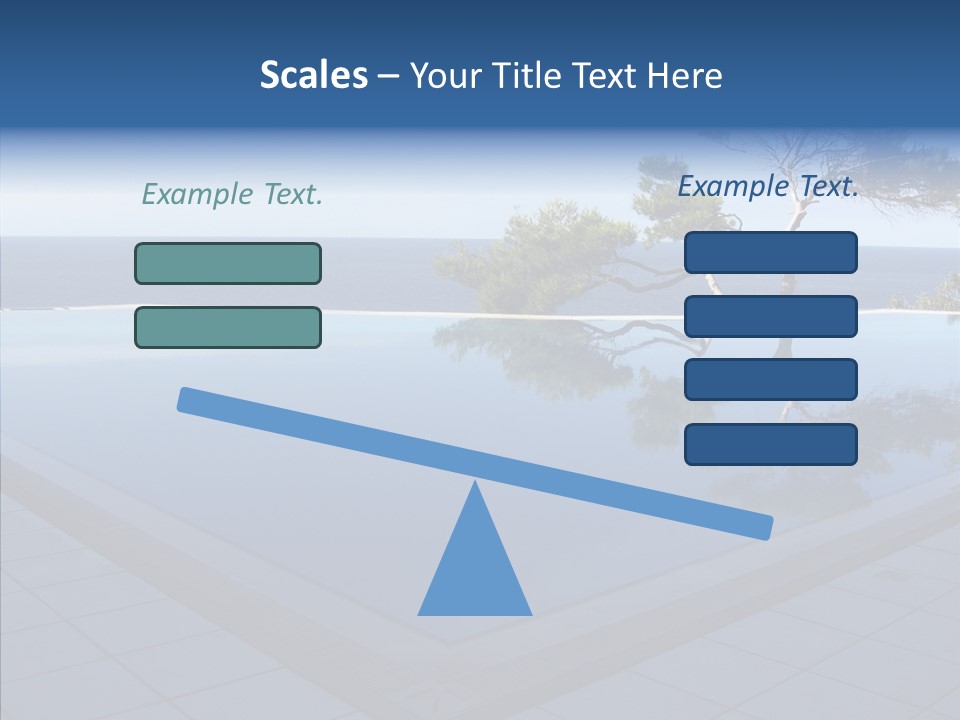 Scales – Your Title Text Here

Example Text.

Example Text.